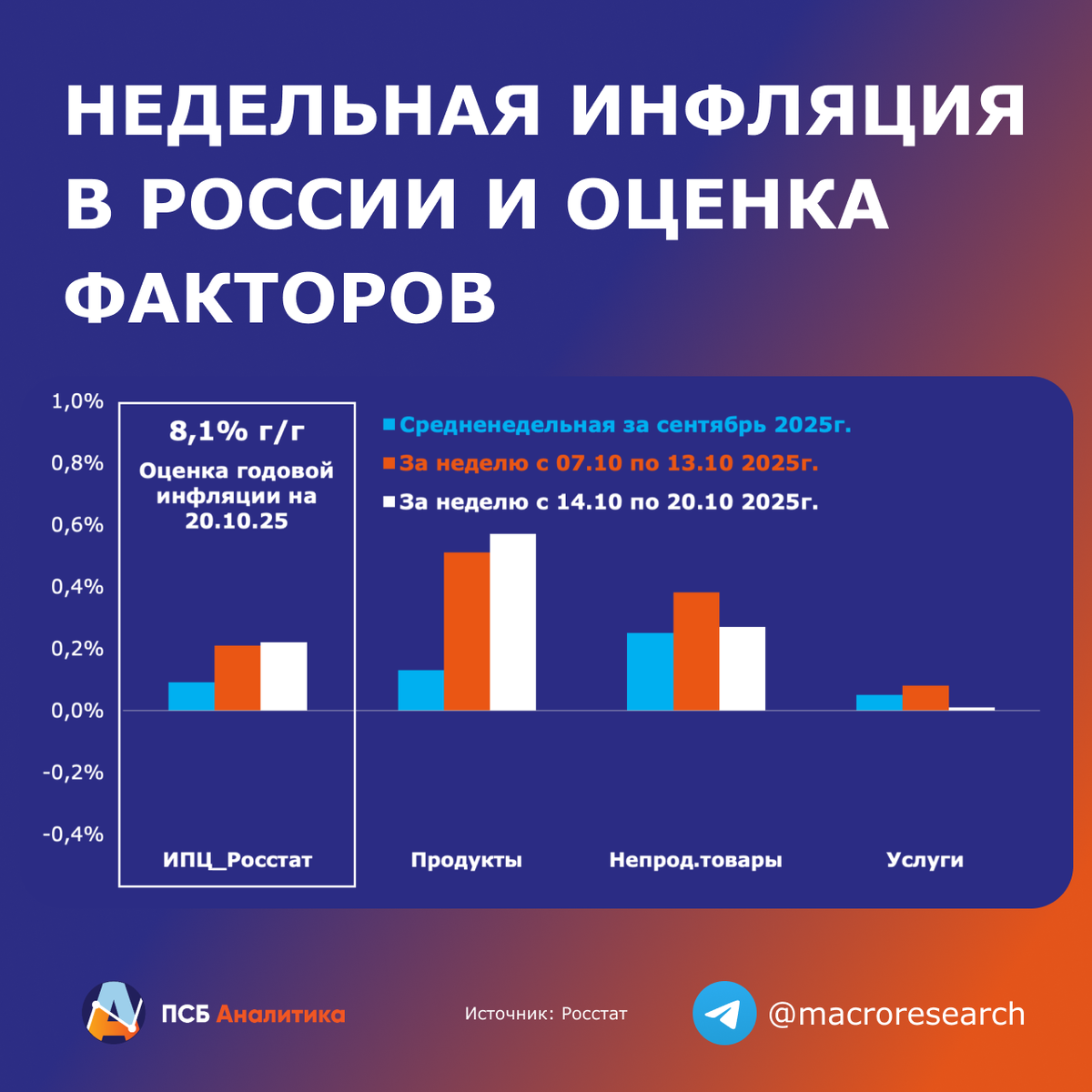 НЕДЕЛЬНАЯ ИНФЛЯЦИЯ В РОССИИ И ОЦЕНКА ФАКТОРОВ

1,0%
0,8%
0,6%
0,4%
0,2%
0,0%
-0,2%
-0,4%

8,1% г/г
Оценка годовой инфляции на 20.10.25

Средненедельная за сентябрь 2025г.
За неделю с 07.10 по 13.10 2025г.
За неделю с 14.10 по 20.10 2025г.

ИПЦ_Росстат
Продукты
Непрод.товары
Услуги

ПСБ Аналитика
Источник: Росстат
@macroresearch